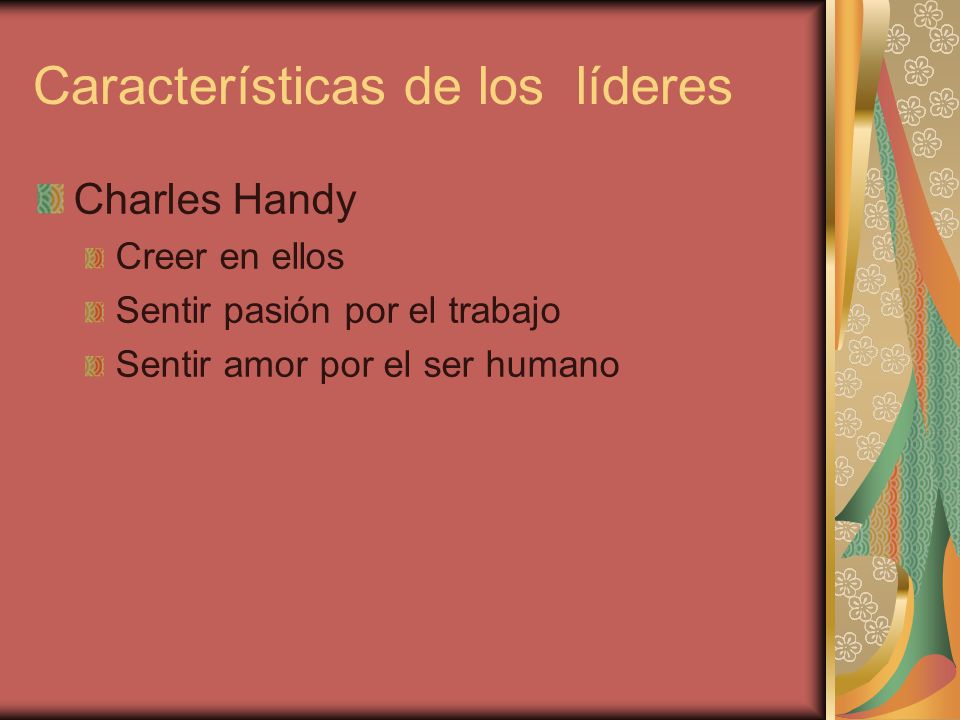 Características de los líderes

Charles Handy

Creer en ellos

Sentir pasión por el trabajo

Sentir amor por el ser humano